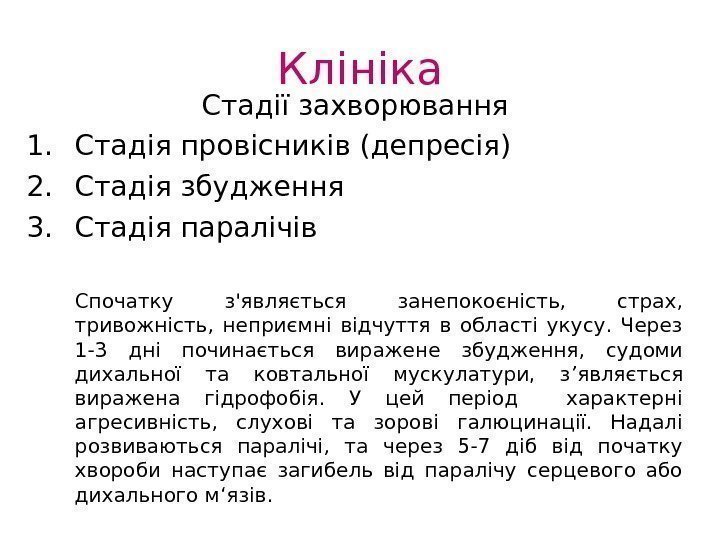 Клініка
Стадії захворювання

1. Стадія провісників (депресія)
2. Стадія збудження
3. Стадія паралічів

Спочатку з'являється занепокоєність, страх, тривожність, неприємні відчуття в області укусу. Через 1-3 дні починається виражене збудження, судоми дихальної та ковтальної мускулатури, з’являється виражена гідрофобія. У цей період характерні агресивність, слухові та зорові галюцинації. Надалі розвиваються паралічі, та через 5-7 діб від початку хвороби наступає загибель від паралічу серцевого або дихального м‘язів.